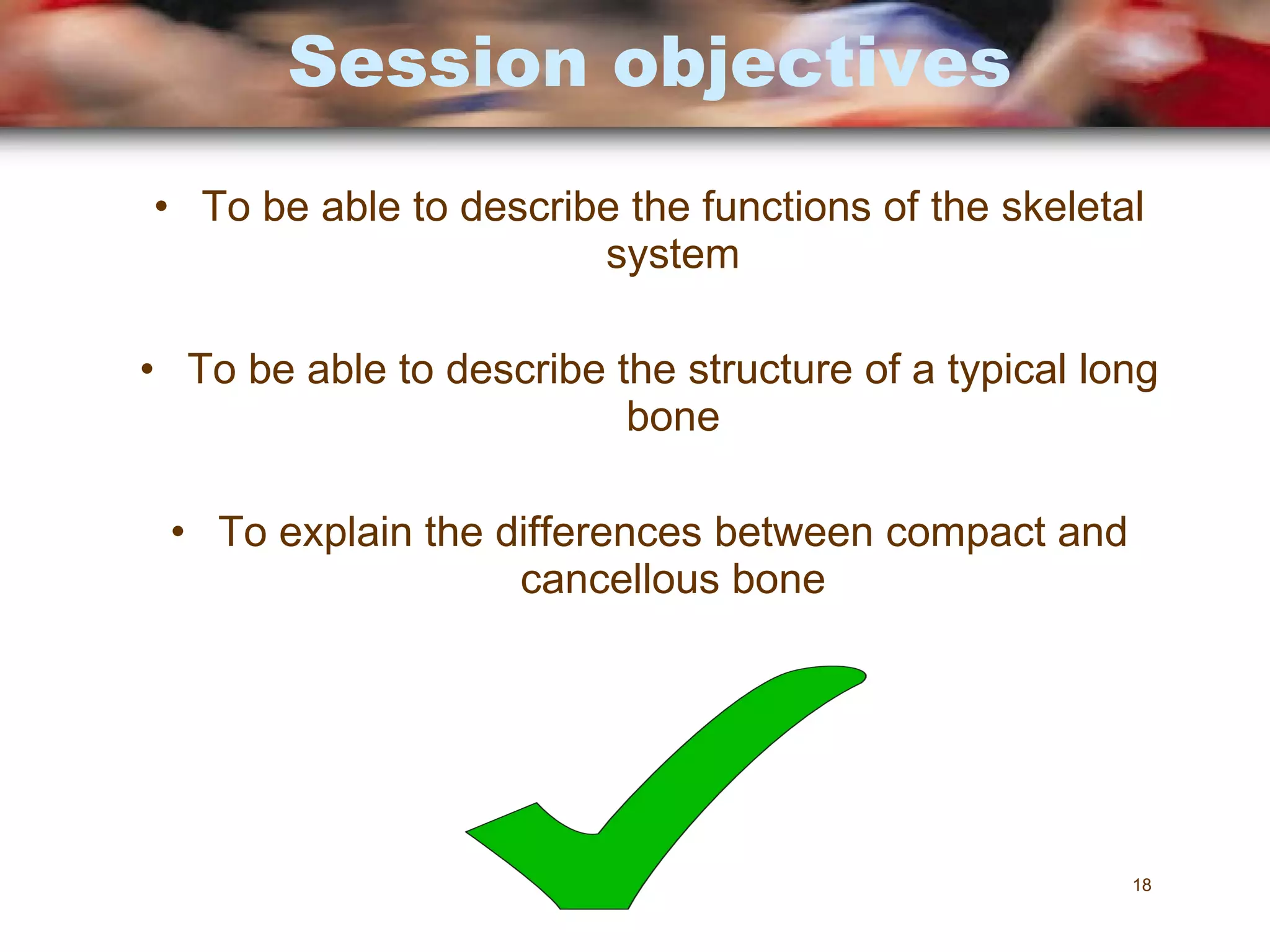 Session objectives

• To be able to describe the functions of the skeletal system

• To be able to describe the structure of a typical long bone

• To explain the differences between compact and cancellous bone

18